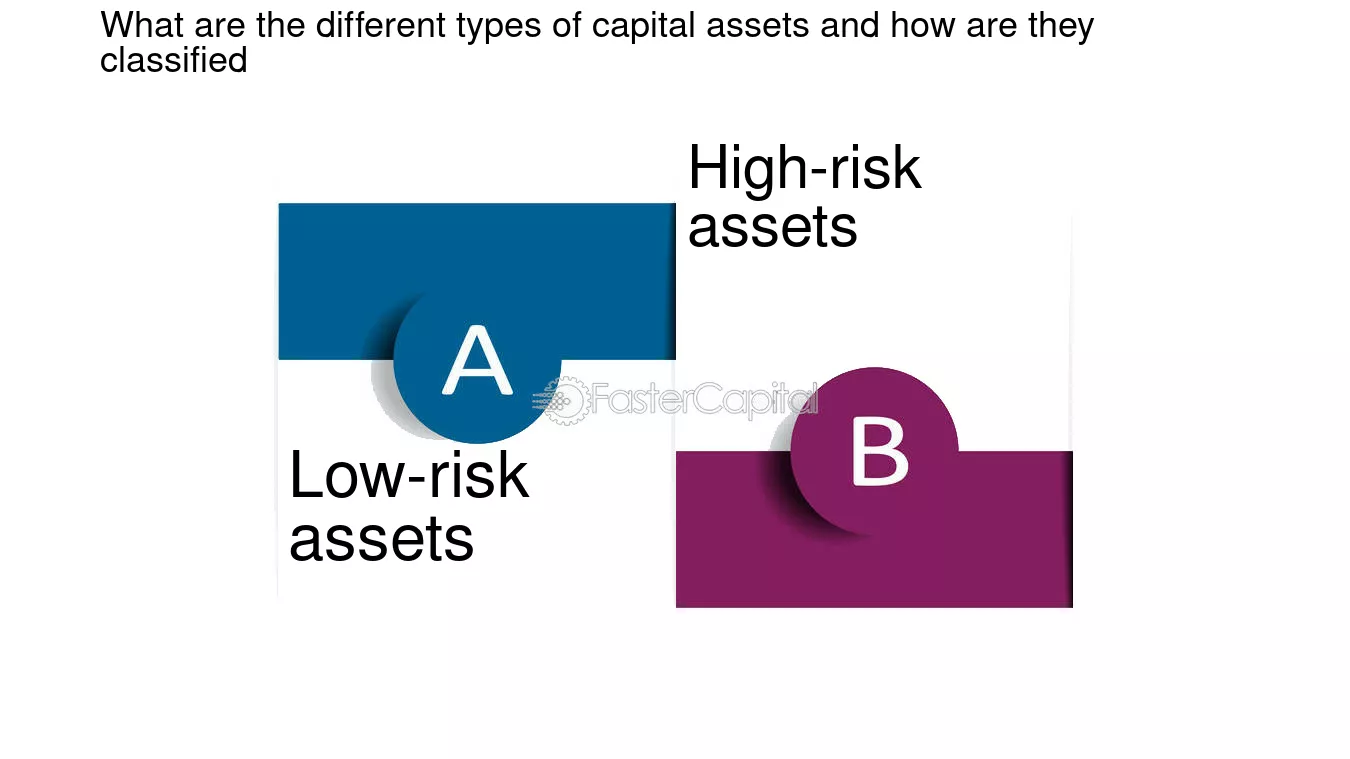 What are the different types of capital assets and how are they classified

High-risk assets

A

FasterCapital

B

Low-risk assets